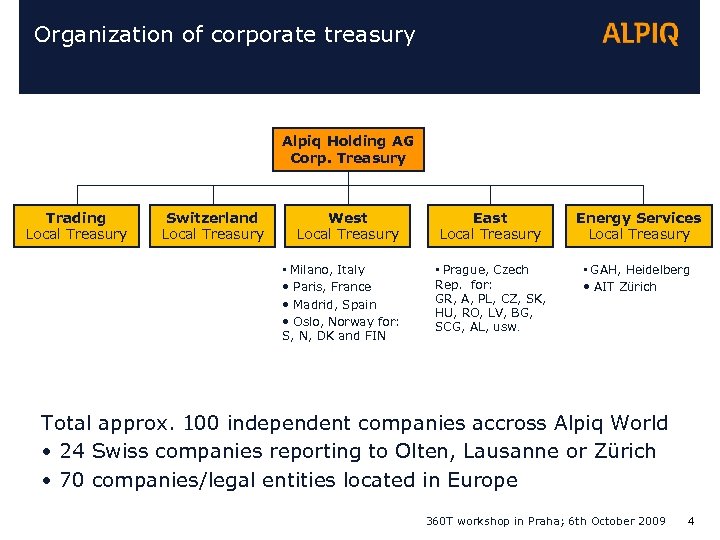 Organization of corporate treasury

ALPIQ

Alpiq Holding AG
Corp. Treasury

Trading
Local Treasury

Switzerland
Local Treasury

West
Local Treasury

East
Local Treasury

Energy Services
Local Treasury

▪ Milano, Italy
• Paris, France
• Madrid, Spain
• Oslo, Norway for: S, N, DK and FIN

▪ Prague, Czech Rep. for: GR, A, PL, CZ, SK, HU, RO, LV, BG, SCG, AL, usw.

▪ GAH, Heidelberg
• AIT Zürich

Total approx. 100 independent companies accross Alpiq World
• 24 Swiss companies reporting to Olten, Lausanne or Zürich
• 70 companies/legal entities located in Europe

360T workshop in Praha; 6th October 2009 4